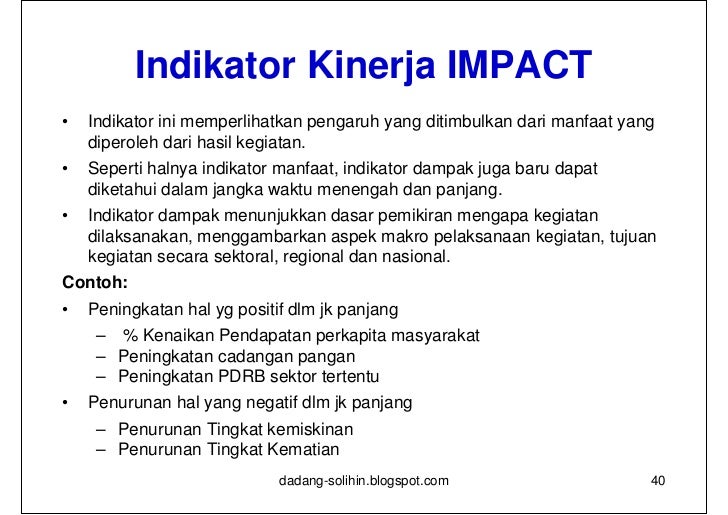 Indikator Kinerja IMPACT

• Indikator ini memperlihatkan pengaruh yang ditimbulkan dari manfaat yang diperoleh dari hasil kegiatan.
• Seperti halnya indikator manfaat, indikator dampak juga baru dapat diketahui dalam jangka waktu menengah dan panjang.
• Indikator dampak menunjukkan dasar pemikiran mengapa kegiatan dilaksanakan, menggambarkan aspek makro pelaksanaan kegiatan, tujuan kegiatan secara sektoral, regional dan nasional.

Contoh:
• Peningkatan hal yg positif dlm jk panjang
– % Kenaikan Pendapatan perkapita masyarakat
– Peningkatan cadangan pangan
– Peningkatan PDRB sektor tertentu
• Penurunan hal yang negatif dlm jk panjang
– Penurunan Tingkat kemiskinan
– Penurunan Tingkat Kematian

dadang-solihin.blogspot.com

40